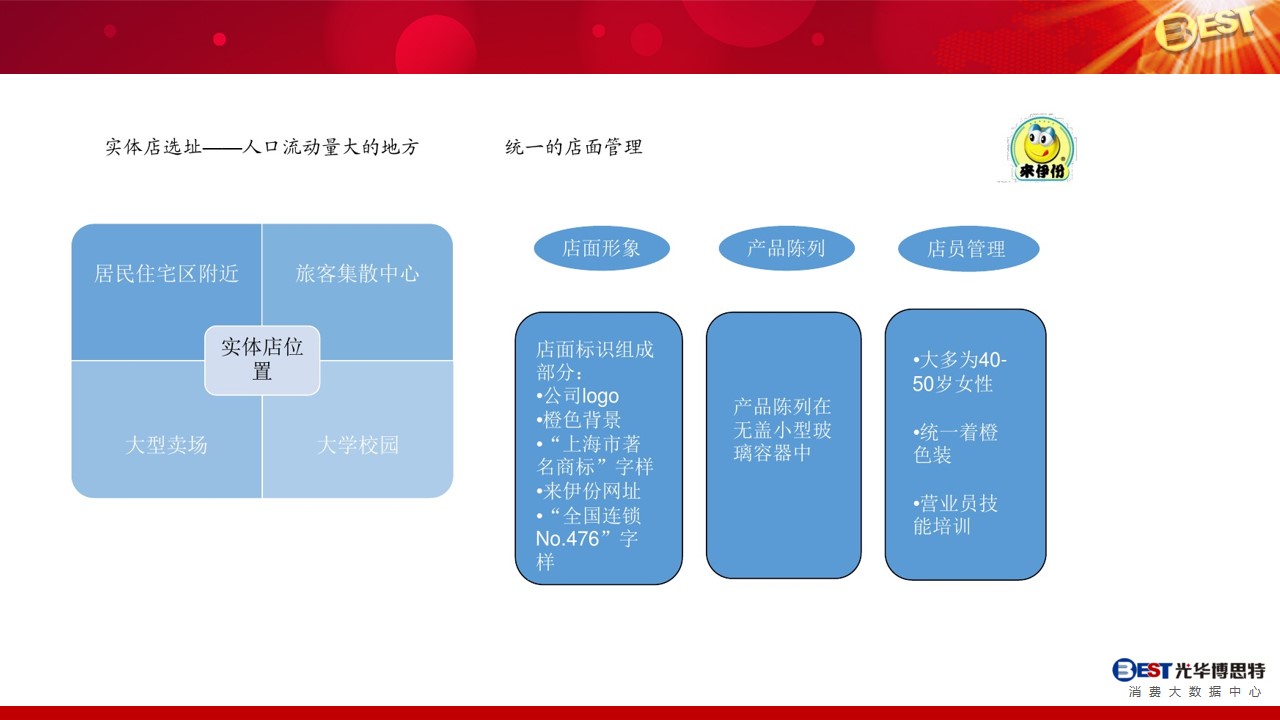 BEST

实体店选址——人口流动量大的地方

统一的店面管理

来伊份

居民住宅区附近

旅客集散中心

实体店位置

大型卖场

大学校园

店面形象

产品陈列

店员管理

店面标识组成部分：
•公司logo
•橙色背景
•“上海市著名商标”字样
•来伊份网址
•“全国连锁No.476”字样

产品陈列在无盖小型玻璃容器中

•大多为40-50岁女性

•统一着橙色装

•营业员技能培训

BEST 光华博思特
消费大数据中心